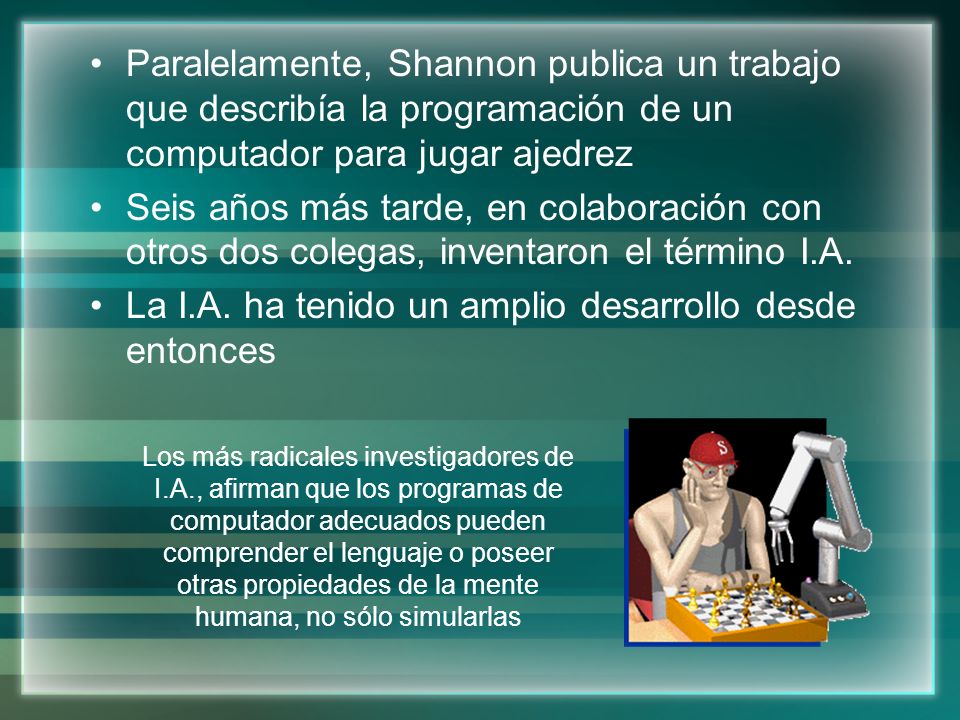 • Paralelamente, Shannon publica un trabajo que describía la programación de un computador para jugar ajedrez
• Seis años más tarde, en colaboración con otros dos colegas, inventaron el término I.A.
• La I.A. ha tenido un amplio desarrollo desde entonces

Los más radicales investigadores de I.A., afirman que los programas de computador adecuados pueden comprender el lenguaje o poseer otras propiedades de la mente humana, no sólo simularlas

S